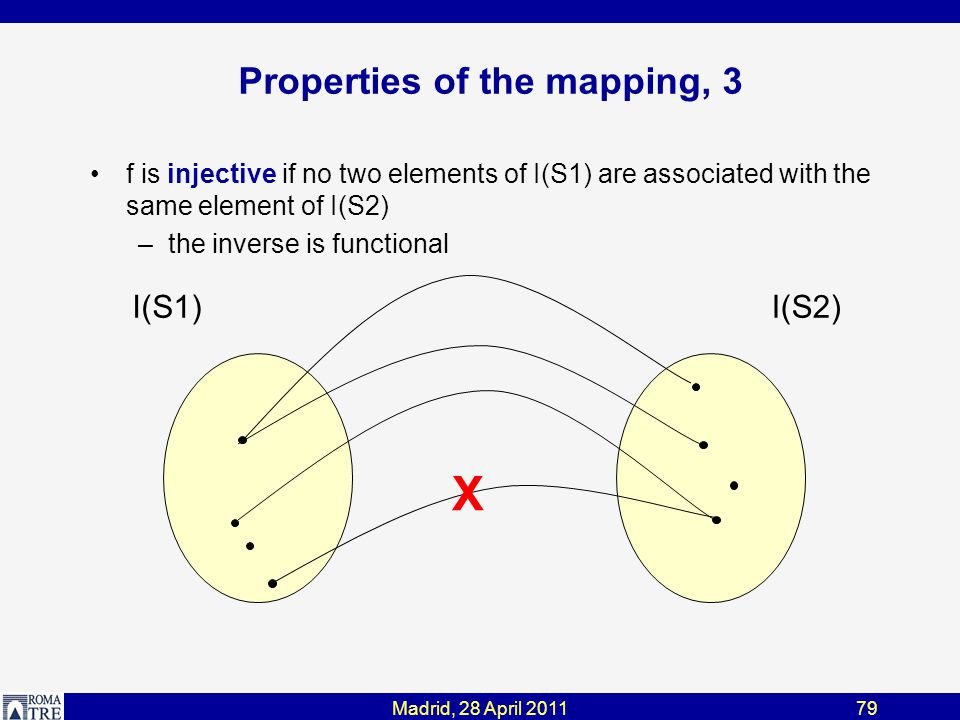 Properties of the mapping, 3

• f is injective if no two elements of I(S1) are associated with the same element of I(S2)
– the inverse is functional

I(S1)

I(S2)

X

ROMA TRE

Madrid, 28 April 2011

79